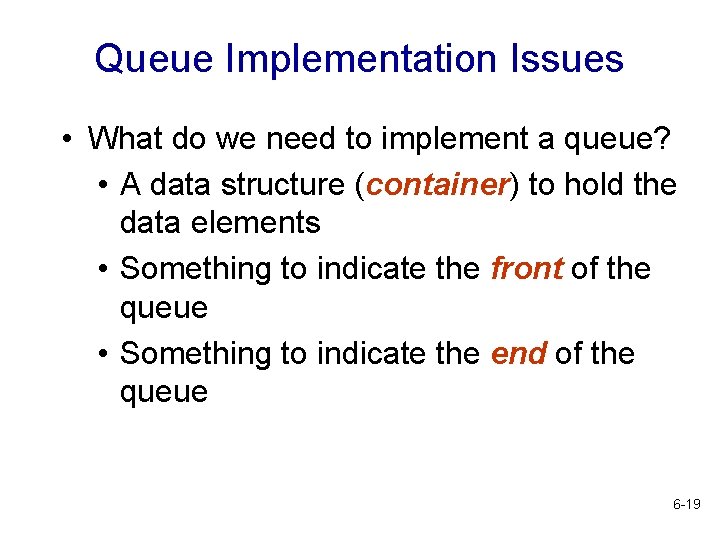 Queue Implementation Issues

• What do we need to implement a queue?
 • A data structure (container) to hold the data elements
 • Something to indicate the front of the queue
 • Something to indicate the end of the queue

6-19